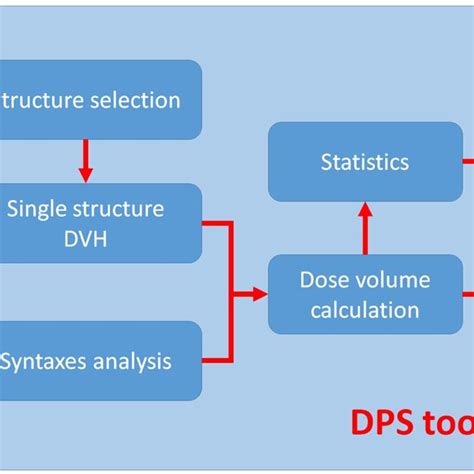 tructure selection

Single structure DVH

Syntaxes analysis

Statistics

Dose volume calculation

DPS too